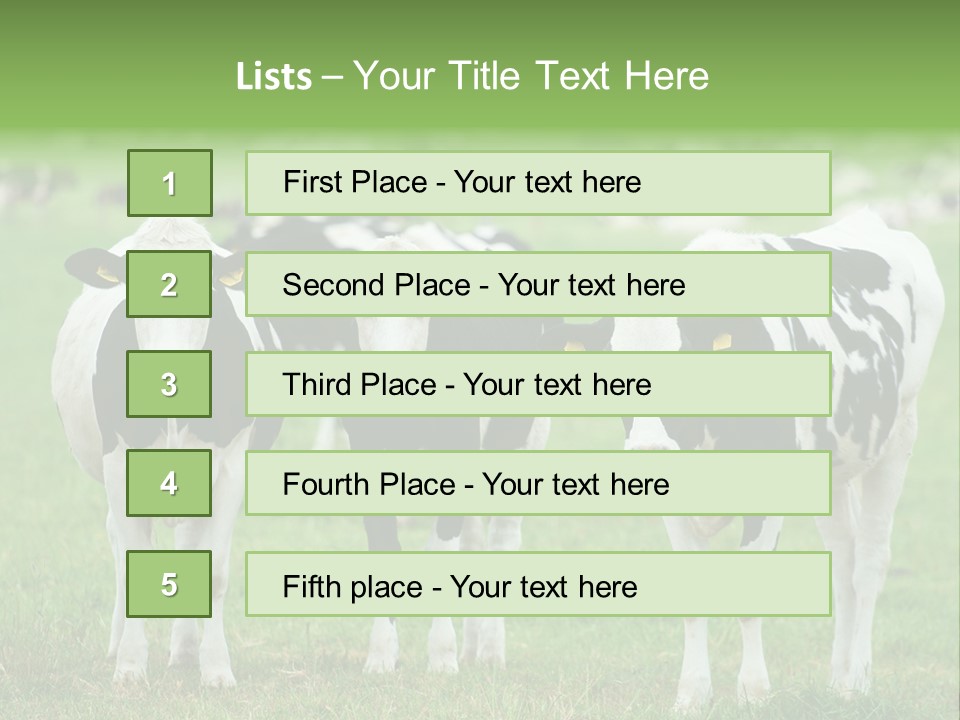 Lists – Your Title Text Here

1

First Place - Your text here

2

Second Place - Your text here

3

Third Place - Your text here

4

Fourth Place - Your text here

5

Fifth place - Your text here